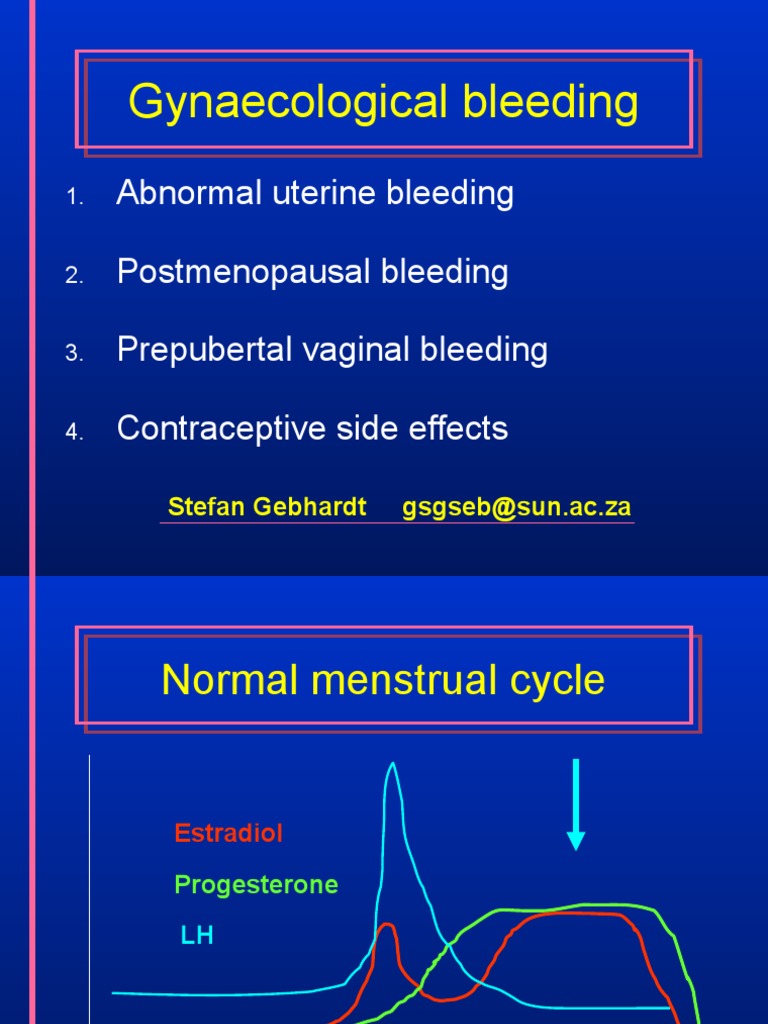 Gynaecological bleeding

1. Abnormal uterine bleeding

2. Postmenopausal bleeding

3. Prepubertal vaginal bleeding

4. Contraceptive side effects

Stefan Gebhardt gsgseb@sun.ac.za

Normal menstrual cycle

Estradiol

Progesterone

LH